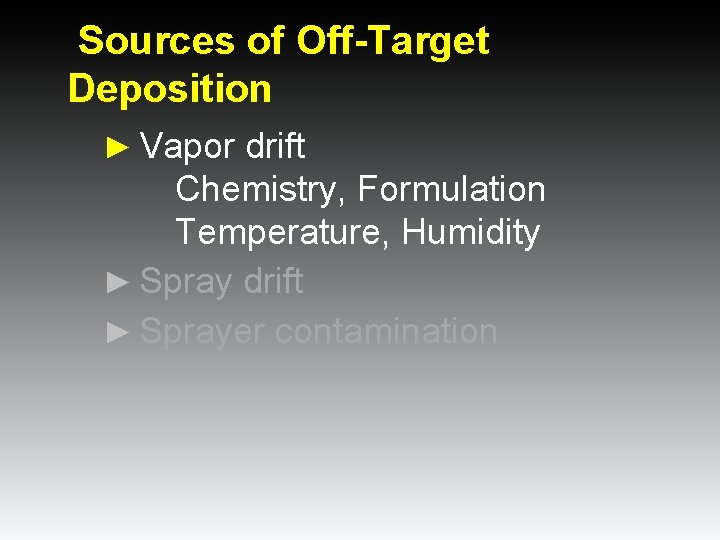 Sources of Off-Target Deposition

► Vapor drift
Chemistry, Formulation
Temperature, Humidity
► Spray drift
► Sprayer contamination